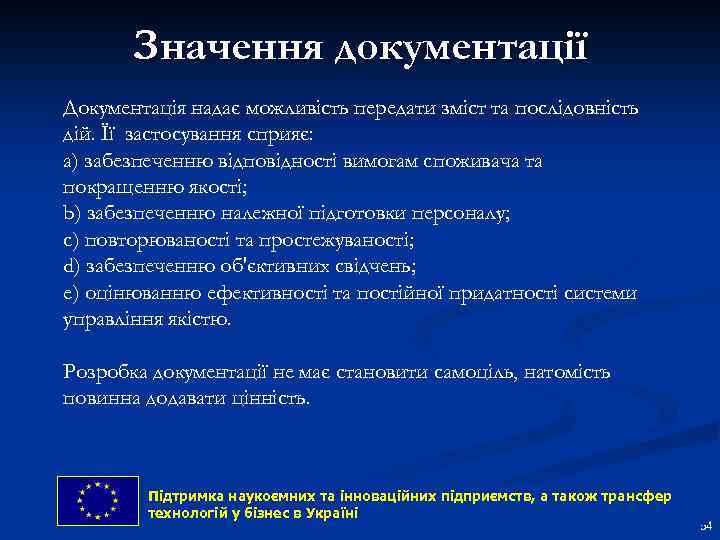 Значення документації

Документація надає можливість передати зміст та послідовність дій. Її застосування сприяє:
a) забезпеченню відповідності вимогам споживача та покращенню якості;
b) забезпеченню належної підготовки персоналу;
c) повторюваності та простежуваності;
d) забезпеченню об'єктивних свідчень;
e) оцінюванню ефективності та постійної придатності системи управління якістю.

Розробка документації не має становити самоціль, натомість повинна додавати цінність.

Підтримка наукоємних та інноваційних підприємств, а також трансфер технологій у бізнес в Україні

54